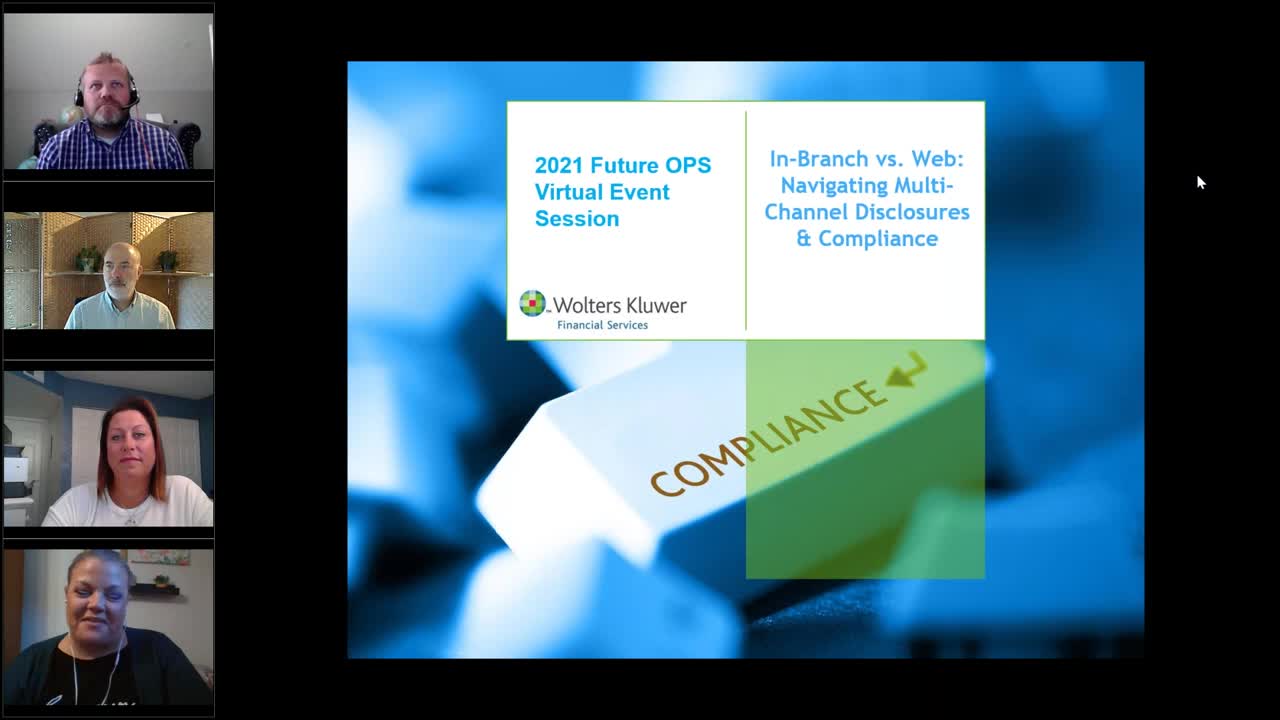 2021 Future OPS Virtual Event Session

Wolters Kluwer
Financial Services

In-Branch vs. Web: Navigating Multi-Channel Disclosures & Compliance

COMPLIANCE